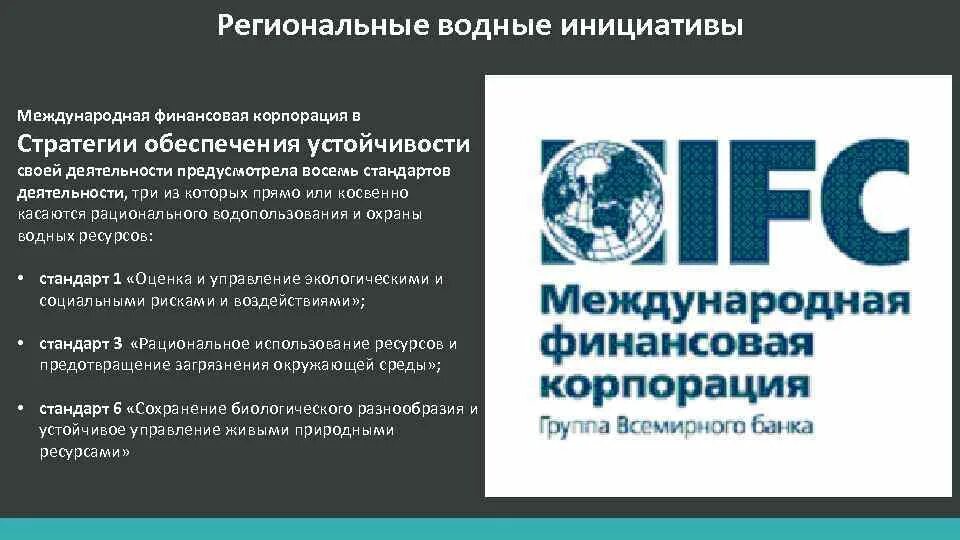 Региональные водные инициативы

Международная финансовая корпорация в Стратегии обеспечения устойчивости своей деятельности предусмотрела восемь стандартов деятельности, три из которых прямо или косвенно касаются рационального водопользования и охраны водных ресурсов:

• стандарт 1 «Оценка и управление экологическими и социальными рисками и воздействиями»;

• стандарт 3 «Рациональное использование ресурсов и предотвращение загрязнения окружающей среды»;

• стандарт 6 «Сохранение биологического разнообразия и устойчивое управление живыми природными ресурсами»

IFC
Международная финансовая корпорация
Группа Всемирного банка